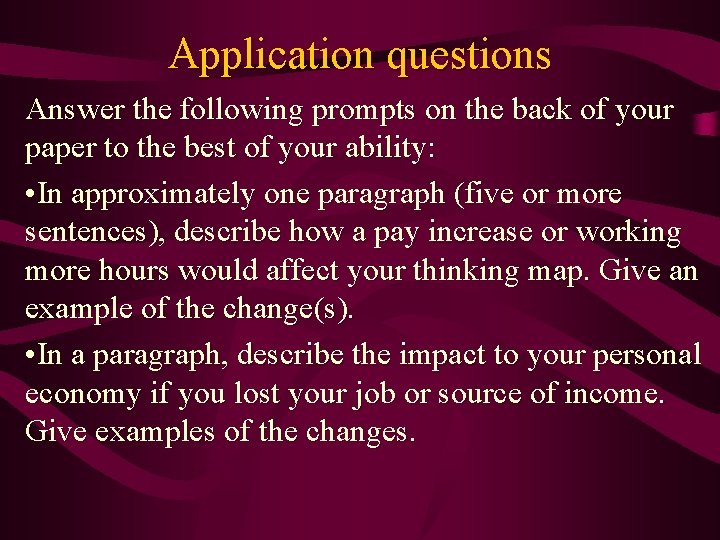 Application questions

Answer the following prompts on the back of your paper to the best of your ability:

•In approximately one paragraph (five or more sentences), describe how a pay increase or working more hours would affect your thinking map. Give an example of the change(s).

•In a paragraph, describe the impact to your personal economy if you lost your job or source of income. Give examples of the changes.